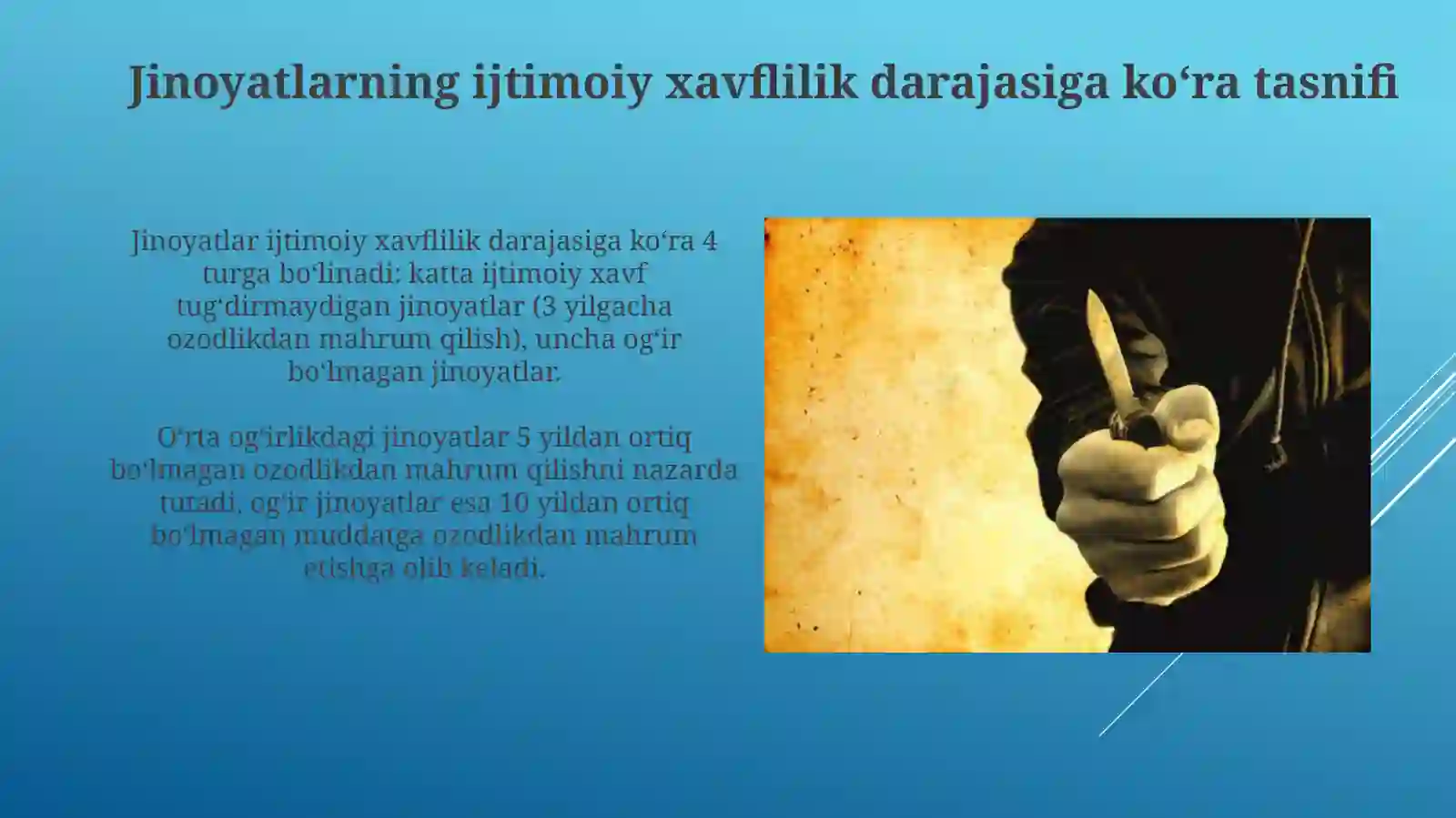 Jinoyatlarning ijtimoiy xavflilik darajasiga ko‘ra tasnifi

Jinoyatlar ijtimoiy xavflilik darajasiga ko‘ra 4 turga bo‘linadi: katta ijtimoiy xavf tug‘dirmaydigan jinoyatlar (3 yilgacha ozodlikdan mahrum qilish), uncha og‘ir bo‘lmagan jinoyatlar.

O‘rta og‘irlikdagi jinoyatlar 5 yildan ortiq bo‘lmagan ozodlikdan mahrum qilishni nazarda tutadi, og‘ir jinoyatlar esa 10 yildan ortiq bo‘lmagan muddatga ozodlikdan mahrum etishga olib keladi.